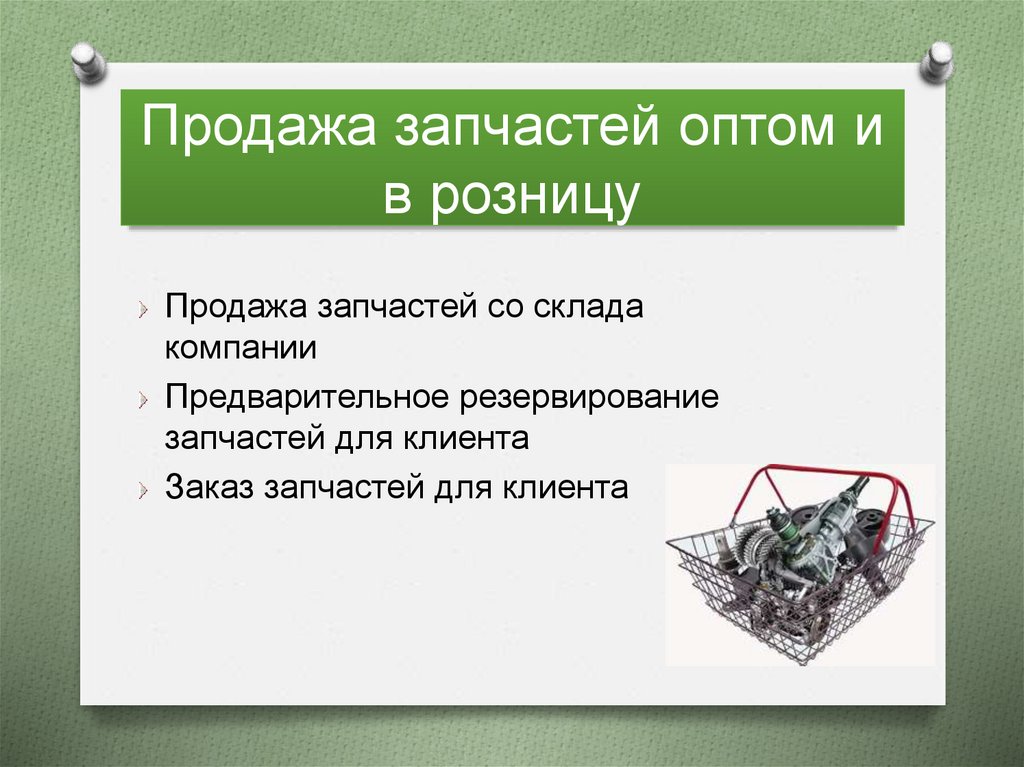 Продажа запчастей оптом и в розницу

Продажа запчастей со склада компании

Предварительное резервирование запчастей для клиента

Заказ запчастей для клиента